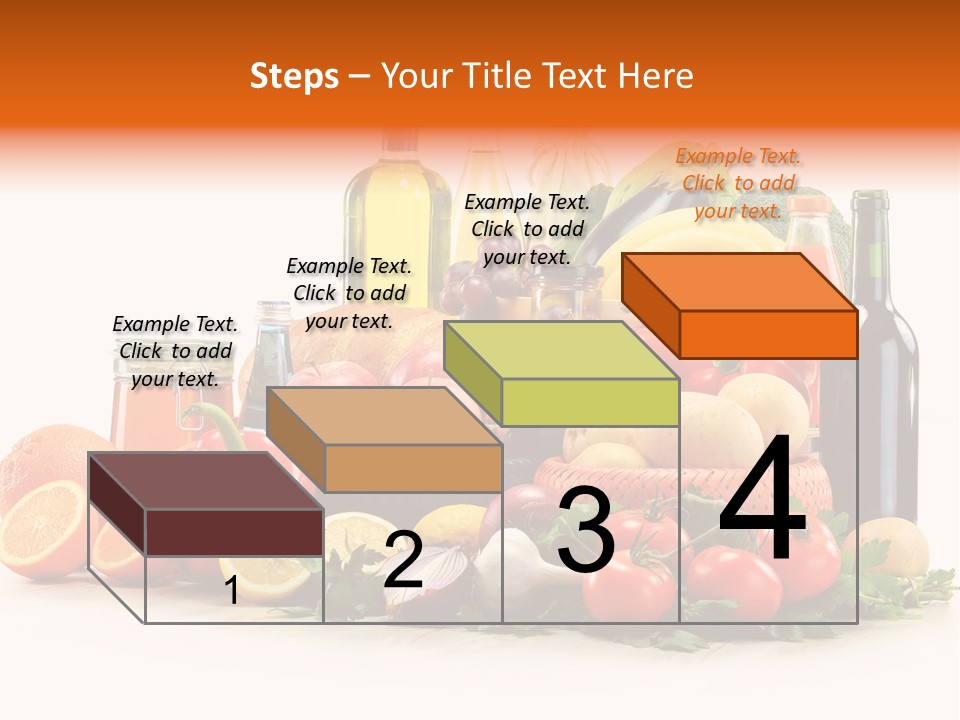 Steps – Your Title Text Here

Example Text. Click to add your text.

Example Text. Click to add your text.

Example Text. Click to add your text.

Example Text. Click to add your text.

1

2

3

4